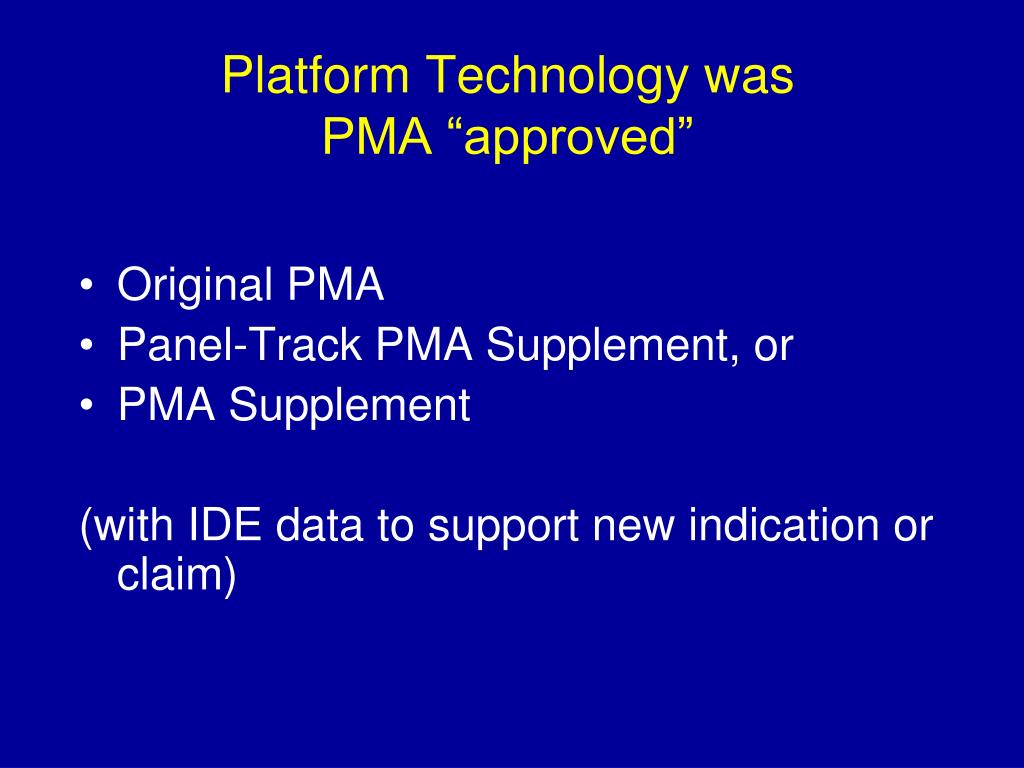 Platform Technology was
PMA “approved”

• Original PMA
• Panel-Track PMA Supplement, or
• PMA Supplement

(with IDE data to support new indication or claim)